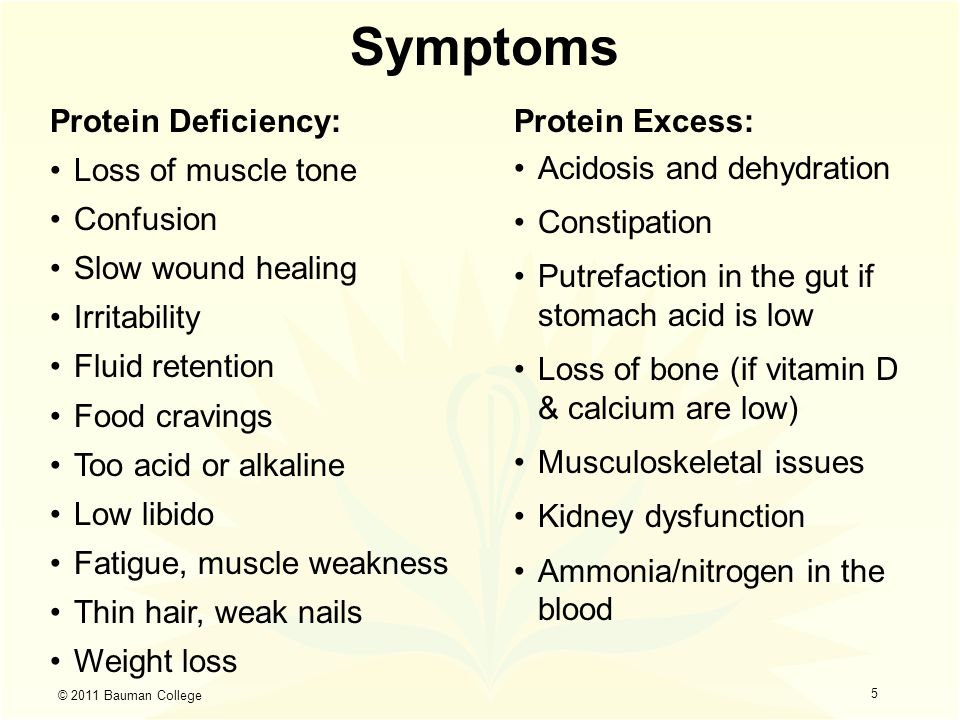 Symptoms

Protein Deficiency:
• Loss of muscle tone
• Confusion
• Slow wound healing
• Irritability
• Fluid retention
• Food cravings
• Too acid or alkaline
• Low libido
• Fatigue, muscle weakness
• Thin hair, weak nails
• Weight loss

Protein Excess:
• Acidosis and dehydration
• Constipation
• Putrefaction in the gut if stomach acid is low
• Loss of bone (if vitamin D & calcium are low)
• Musculoskeletal issues
• Kidney dysfunction
• Ammonia/nitrogen in the blood

© 2011 Bauman College

5